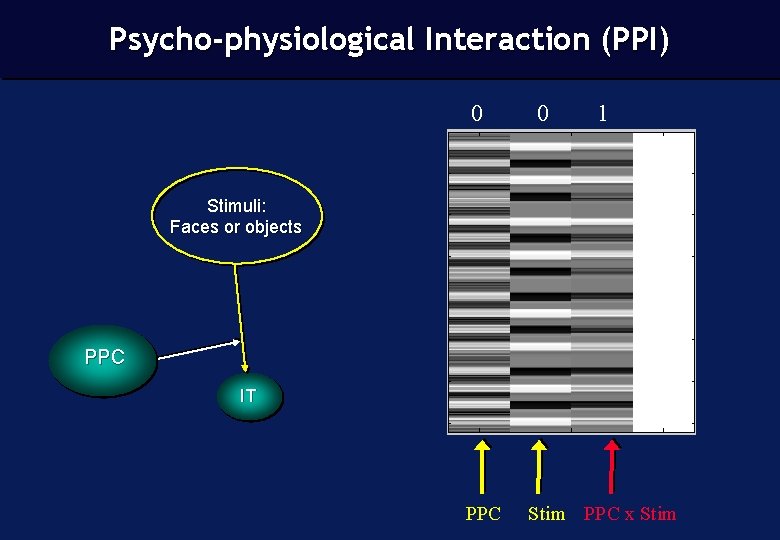 Psycho-physiological Interaction (PPI)

Stimuli:
Faces or objects

PPC

IT

0 0 1

PPC Stim PPC x Stim